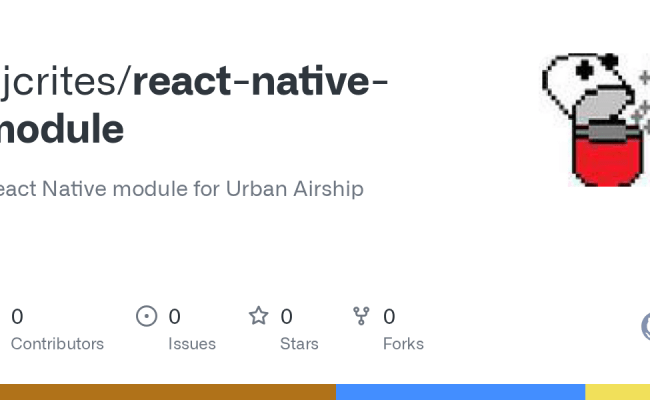 jcrites/react-native-module

eact Native module for Urban Airship

0
Contributors

0
Issues

0
Stars

0
Forks